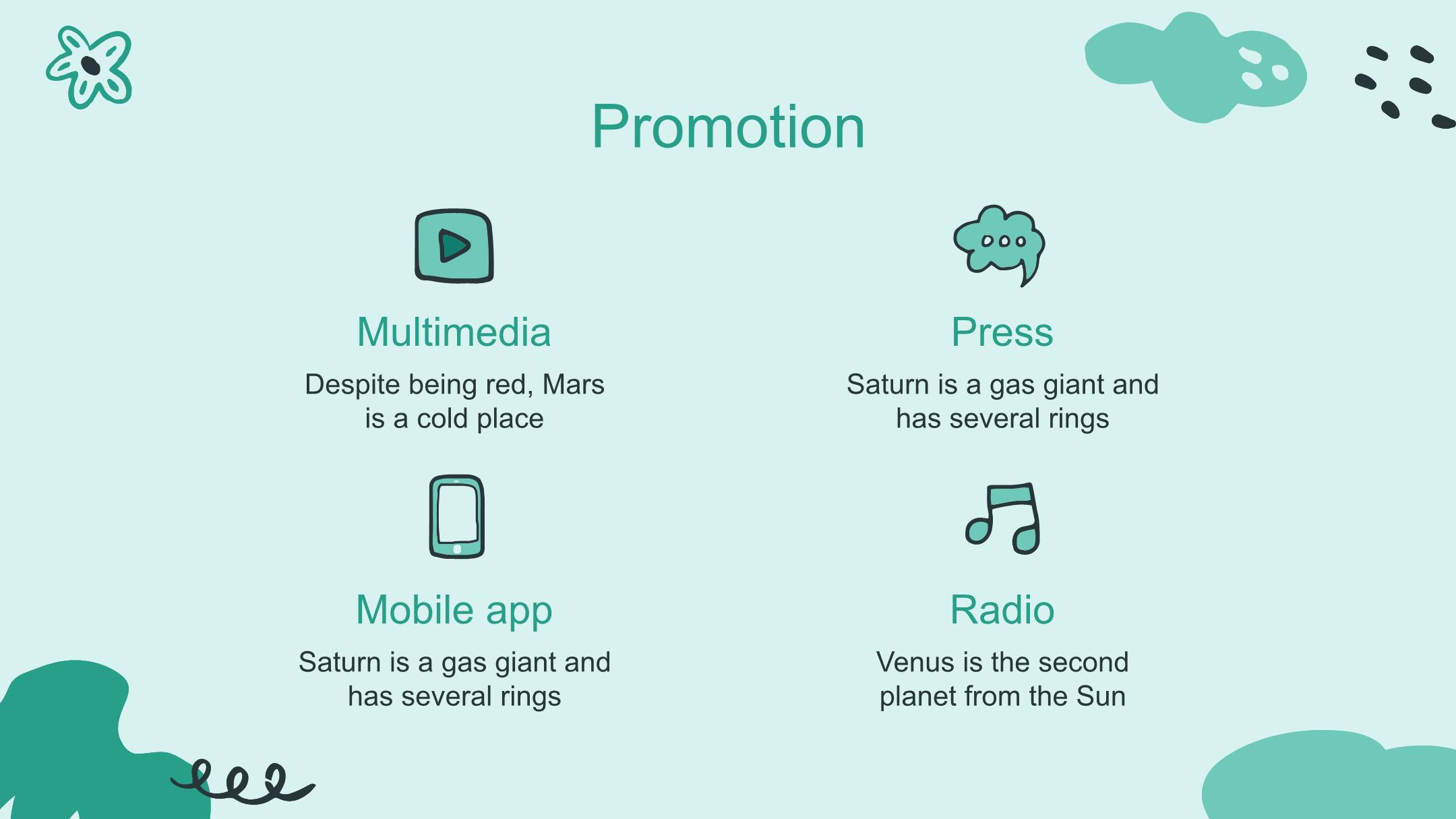 Promotion

Multimedia

Despite being red, Mars is a cold place

Press

Saturn is a gas giant and has several rings

Mobile app

Saturn is a gas giant and has several rings

Radio

Venus is the second planet from the Sun